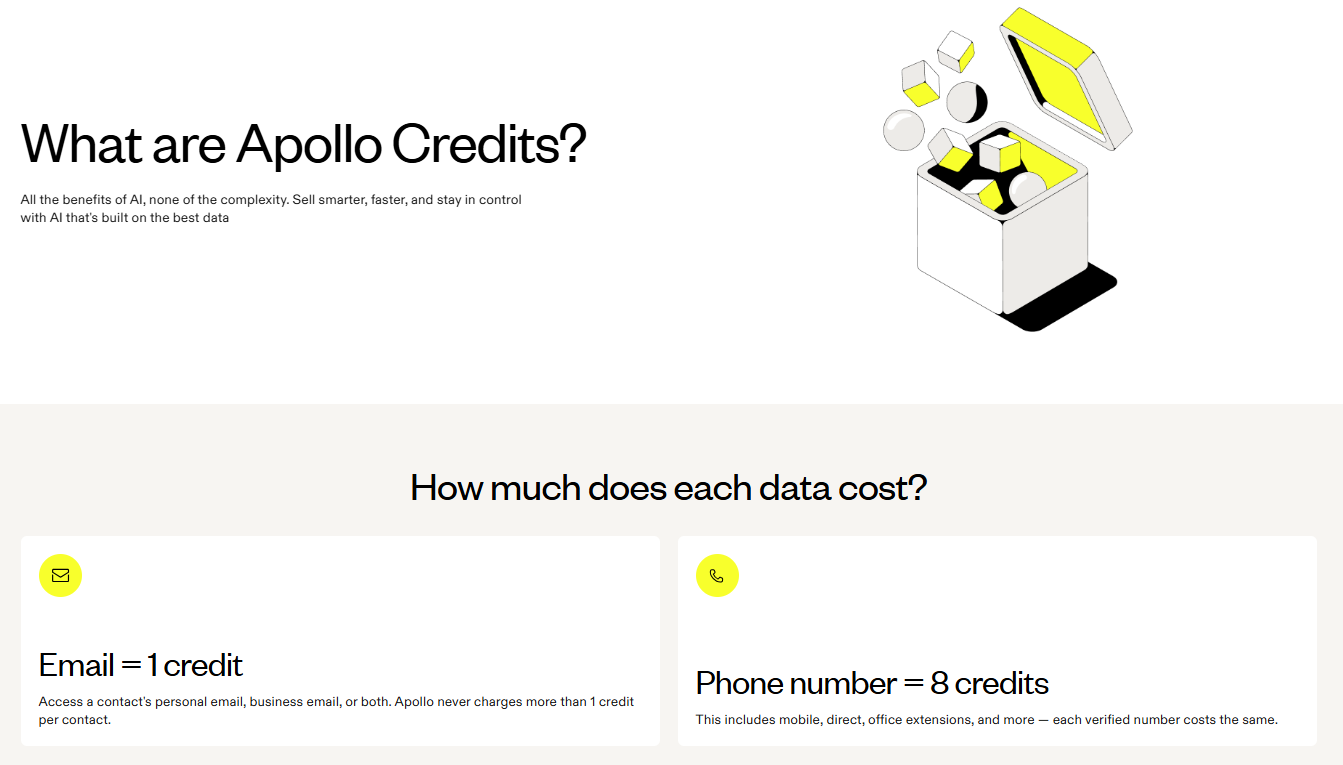 What are Apollo Credits?

All the benefits of AI, none of the complexity. Sell smarter, faster, and stay in control with AI that's built on the best data

How much does each data cost?

Email = 1 credit

Access a contact's personal email, business email, or both. Apollo never charges more than 1 credit per contact.

Phone number = 8 credits

This includes mobile, direct, office extensions, and more — each verified number costs the same.